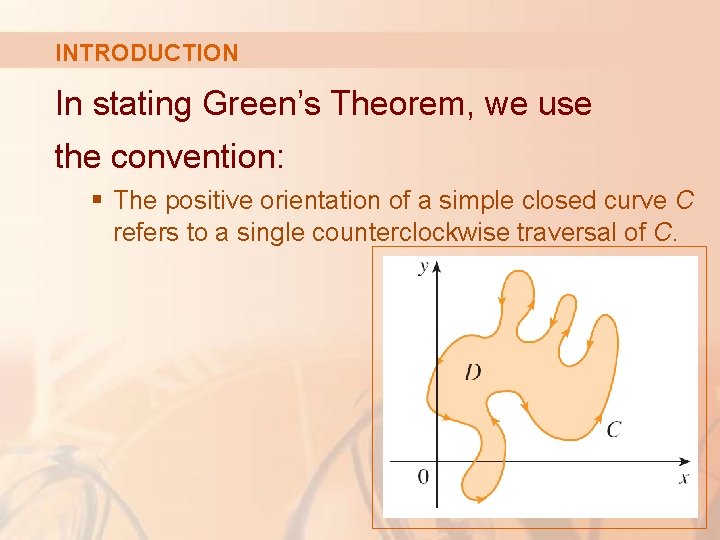 INTRODUCTION

In stating Green's Theorem, we use the convention:

▪ The positive orientation of a simple closed curve $C$ refers to a single counterclockwise traversal of $C$.

$y$

$D$

$C$

$0$

$x$